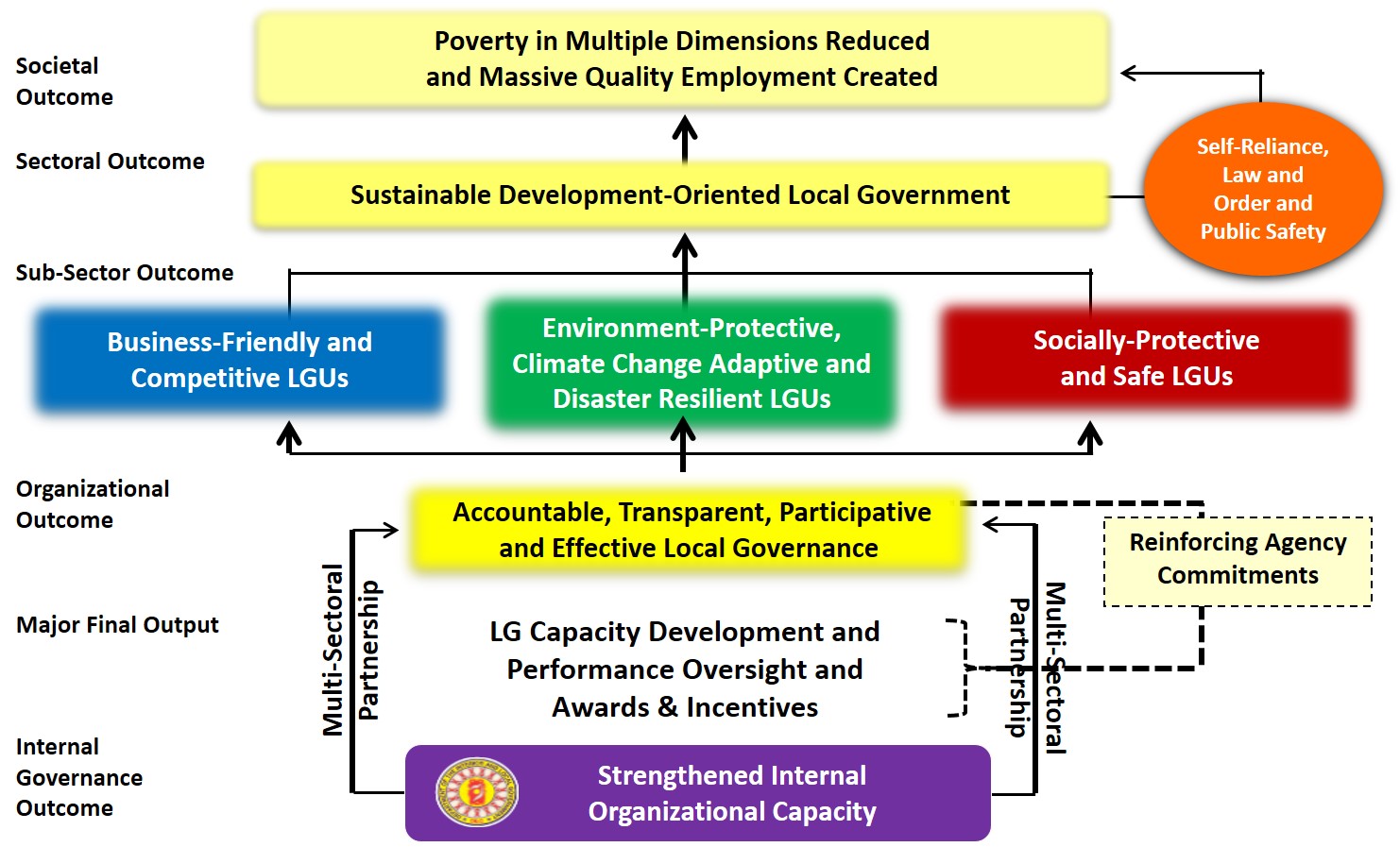 Societal Outcome

Poverty in Multiple Dimensions Reduced and Massive Quality Employment Created

Sectoral Outcome

Sustainable Development-Oriented Local Government

Self-Reliance, Law and Order and Public Safety

Sub-Sector Outcome

Business-Friendly and Competitive LGUs

Environment-Protective, Climate Change Adaptive and Disaster Resilient LGUs

Socially-Protective and Safe LGUs

Organizational Outcome

Accountable, Transparent, Participative and Effective Local Governance

Reinforcing Agency Commitments

Major Final Output

Multi-Sectoral Partnership

LG Capacity Development and Performance Oversight and Awards & Incentives

Multi-Sectoral Partnership

Internal Governance Outcome

Strengthened Internal Organizational Capacity